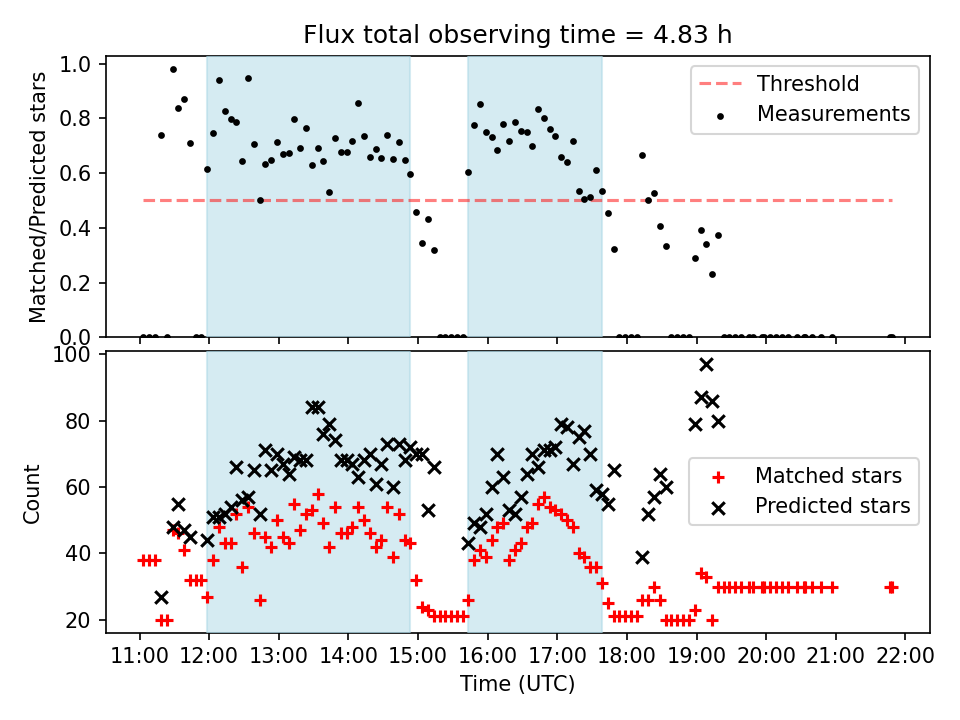 Flux total observing time = 4.83 h

Matched/Predicted stars

1.0
0.8
0.6
0.4
0.2
0.0

Threshold
Measurements

Count

100
80
60
40
20

Matched stars
Predicted stars

11:00 12:00 13:00 14:00 15:00 16:00 17:00 18:00 19:00 20:00 21:00 22:00

Time (UTC)